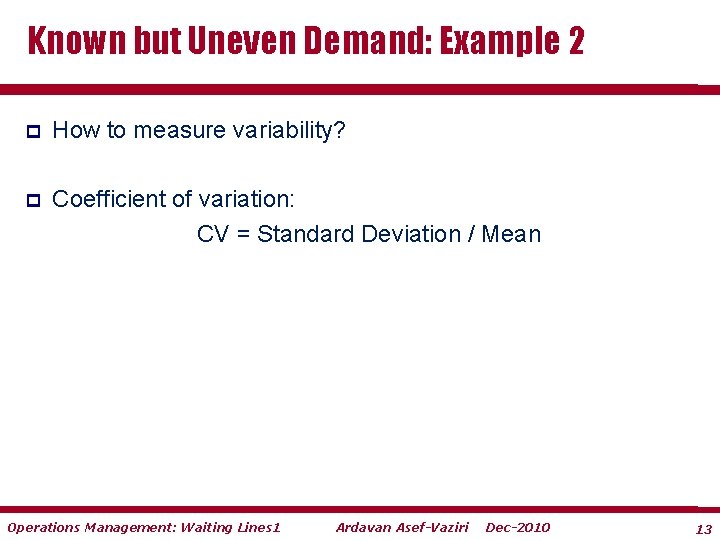 Known but Uneven Demand: Example 2

How to measure variability?

Coefficient of variation:

CV = Standard Deviation / Mean

Operations Management: Waiting Lines1 Ardavan Asef-Vaziri Dec-2010 13